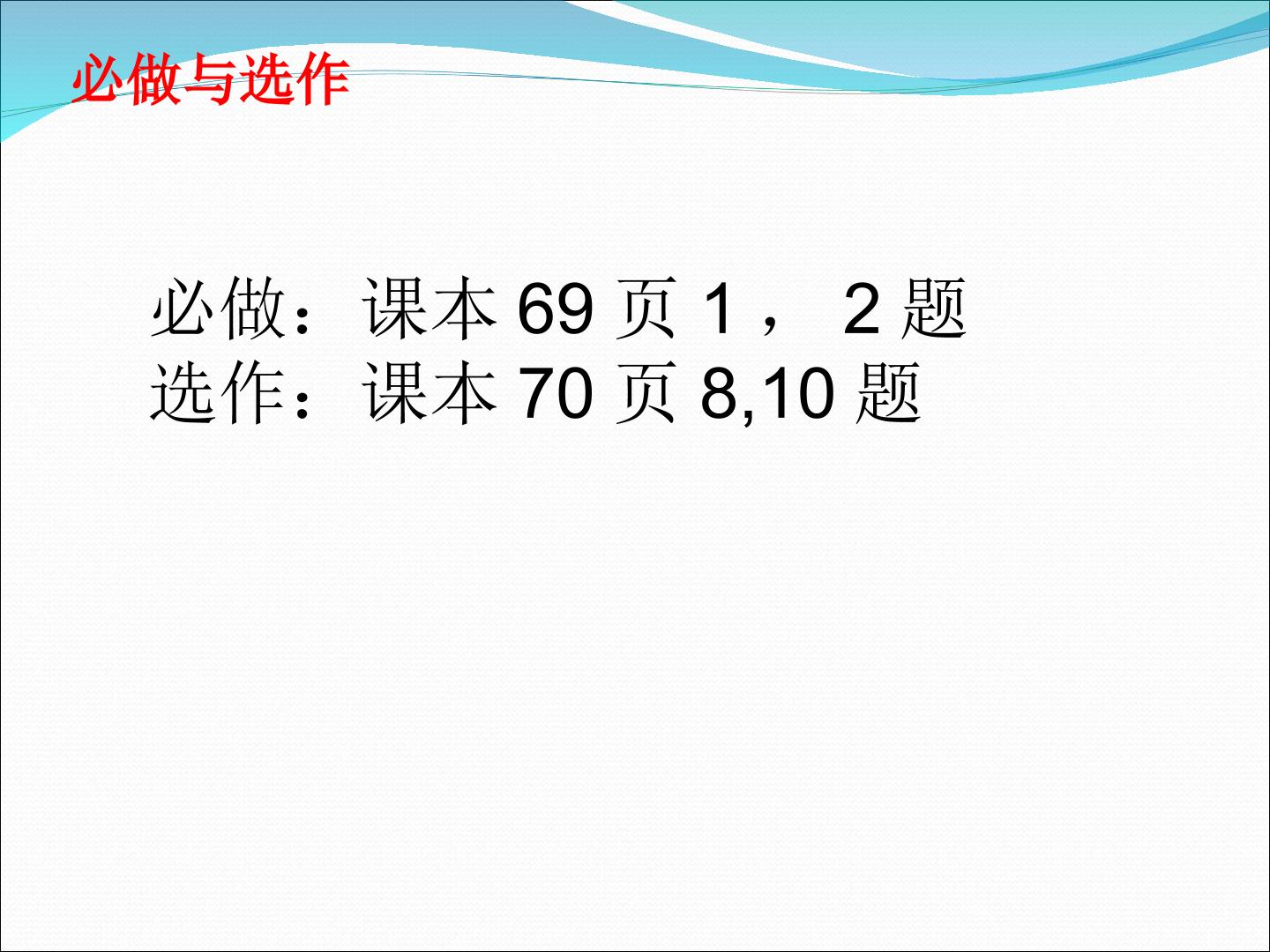 必做与选作

必做：课本 69 页 1， 2 题
选作：课本 70 页 8,10 题